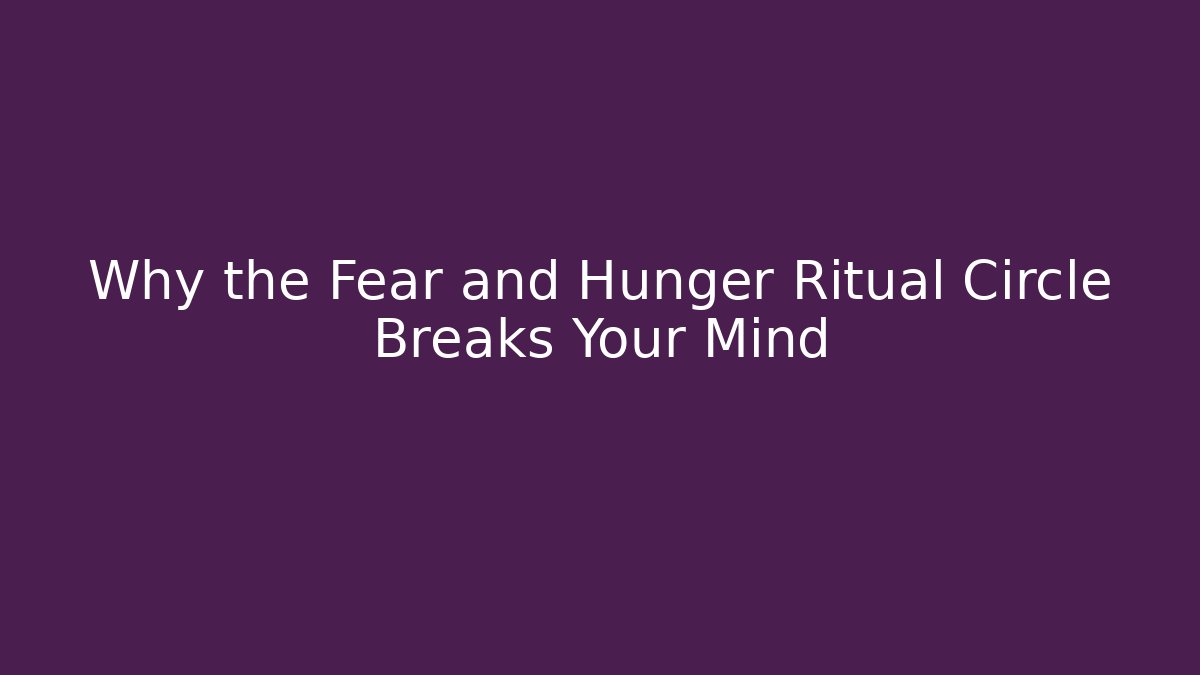 Why the Fear and Hunger Ritual Circle Breaks Your Mind